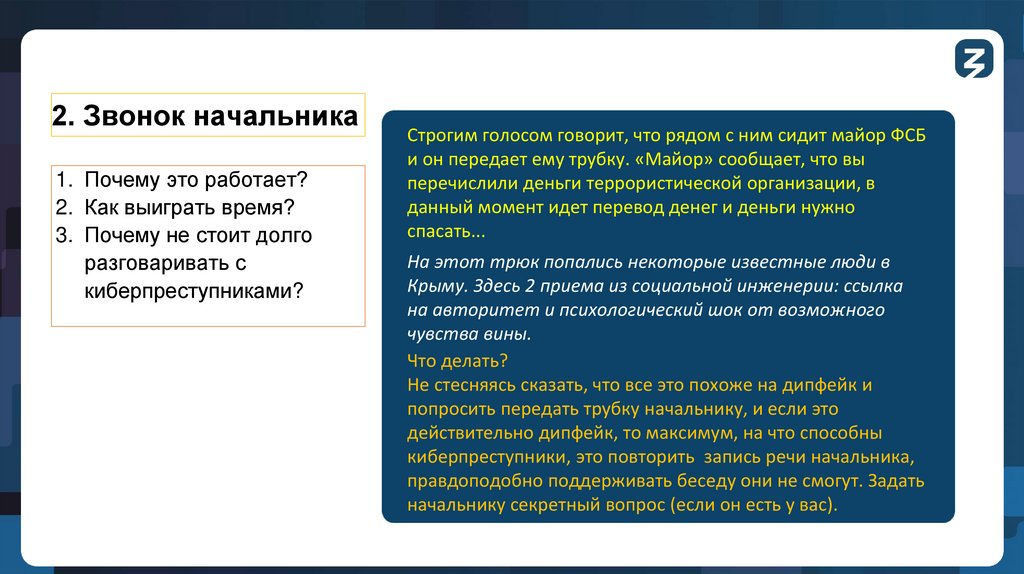 2. Звонок начальника

1. Почему это работает?
2. Как выиграть время?
3. Почему не стоит долго разговаривать с киберпреступниками?

Строгим голосом говорит, что рядом с ним сидит майор ФСБ и он передает ему трубку. «Майор» сообщает, что вы перечислили деньги террористической организации, в данный момент идет перевод денег и деньги нужно спасать...

На этот трюк попались некоторые известные люди в Крыму. Здесь 2 приема из социальной инженерии: ссылка на авторитет и психологический шок от возможного чувства вины.

Что делать?
Не стесняясь сказать, что все это похоже на дипфейк и попросить передать трубку начальнику, и если это действительно дипфейк, то максимум, на что способны киберпреступники, это повторить запись речи начальника, правдоподобно поддерживать беседу они не смогут. Задать начальнику секретный вопрос (если он есть у вас).